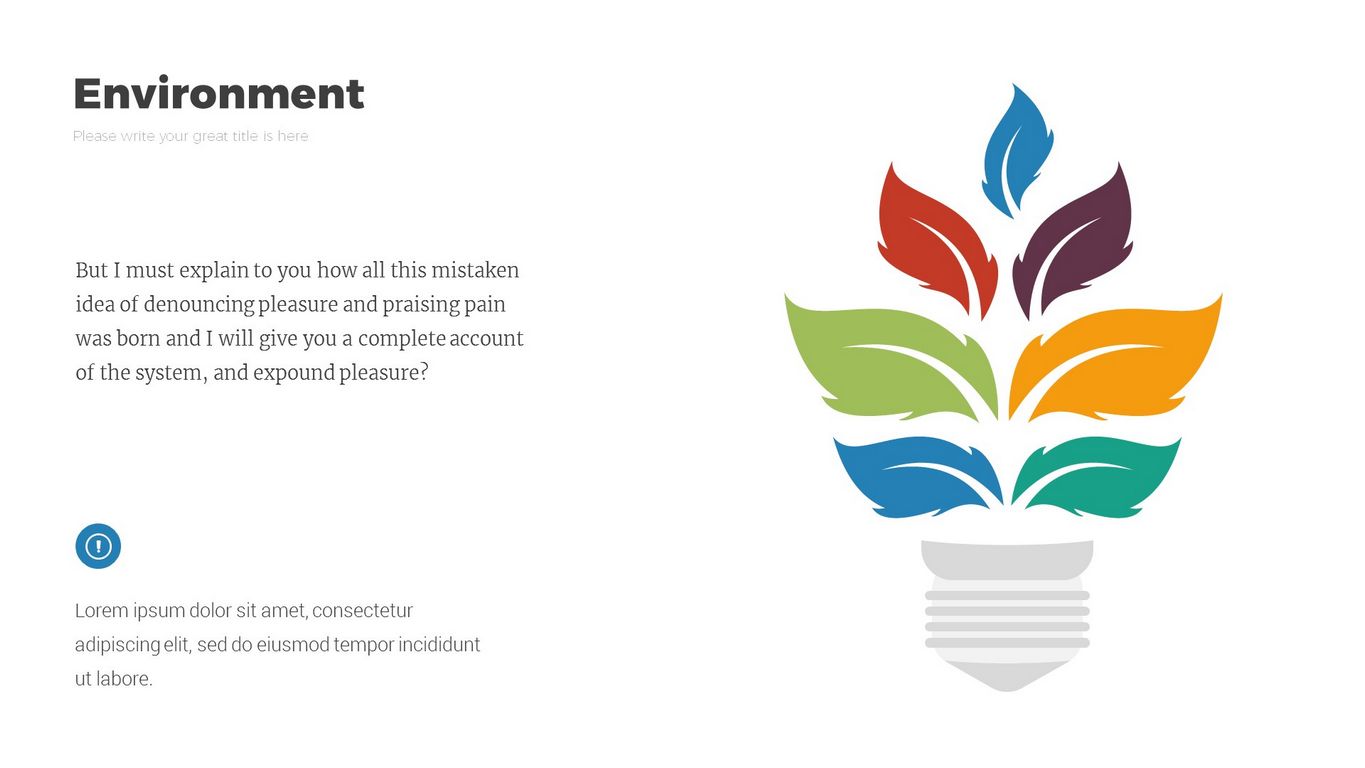 Environment

Please write your great title is here

But I must explain to you how all this mistaken idea of denouncing pleasure and praising pain was born and I will give you a complete account of the system, and expound pleasure?

Lorem ipsum dolor sit amet, consectetur adipiscing elit, sed do eiusmod tempor incididunt ut labore.